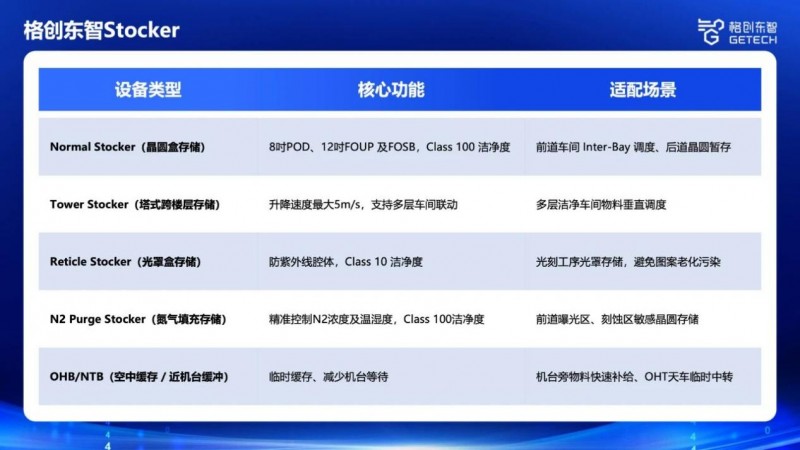 格创东智Stocker

格创东智
GETECH

| 设备类型 | 核心功能 | 适配场景 |
|---|---|---|
| Normal Stocker（晶圆盒存储） | 8吋POD、12吋FOUP 及FOSB，Class 100 洁净度 | 前道车间 Inter-Bay 调度、后道晶圆暂存 |
| Tower Stocker（塔式跨楼层存储） | 升降速度最大5m/s，支持多层车间联动 | 多层洁净车间物料垂直调度 |
| Reticle Stocker（光罩盒存储） | 防紫外线腔体，Class 10 洁净度 | 光刻工序光罩存储，避免图案老化污染 |
| N2 Purge Stocker（氮气填充存储） | 精准控制N2浓度及温湿度，Class 100洁净度 | 前道曝光区、刻蚀区敏感晶圆存储 |
| OHB/NTB（空中缓存 / 近机台缓冲） | 临时缓存、减少机台等待 | 机台旁物料快速补给、OHT天车临时中转 |